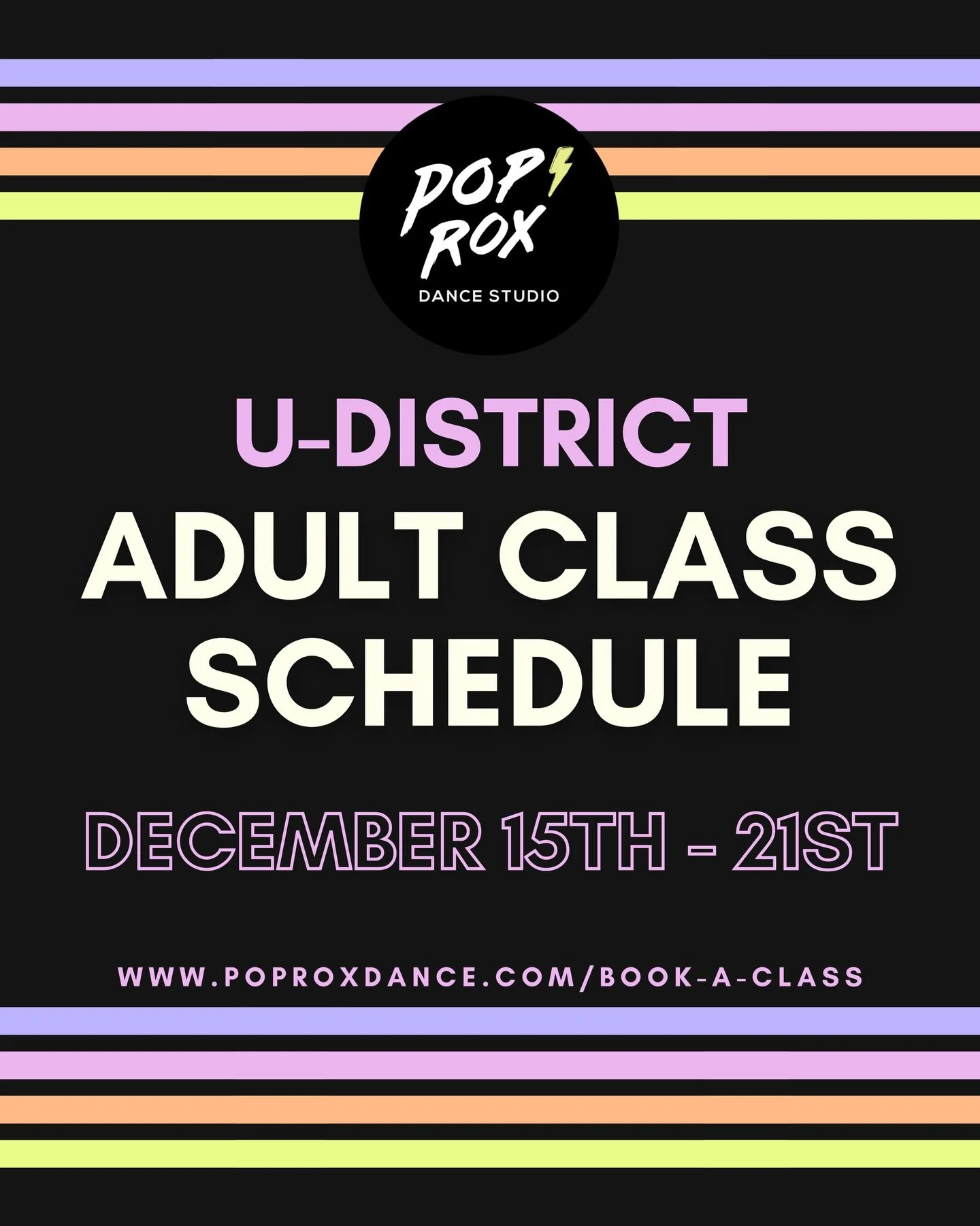 POP ROX
DANCE STUDIO

U-DISTRICT
ADULT CLASS SCHEDULE

DECEMBER 15TH - 21ST

WWW.POPROXDANCE.COM/BOOK-A-CLASS